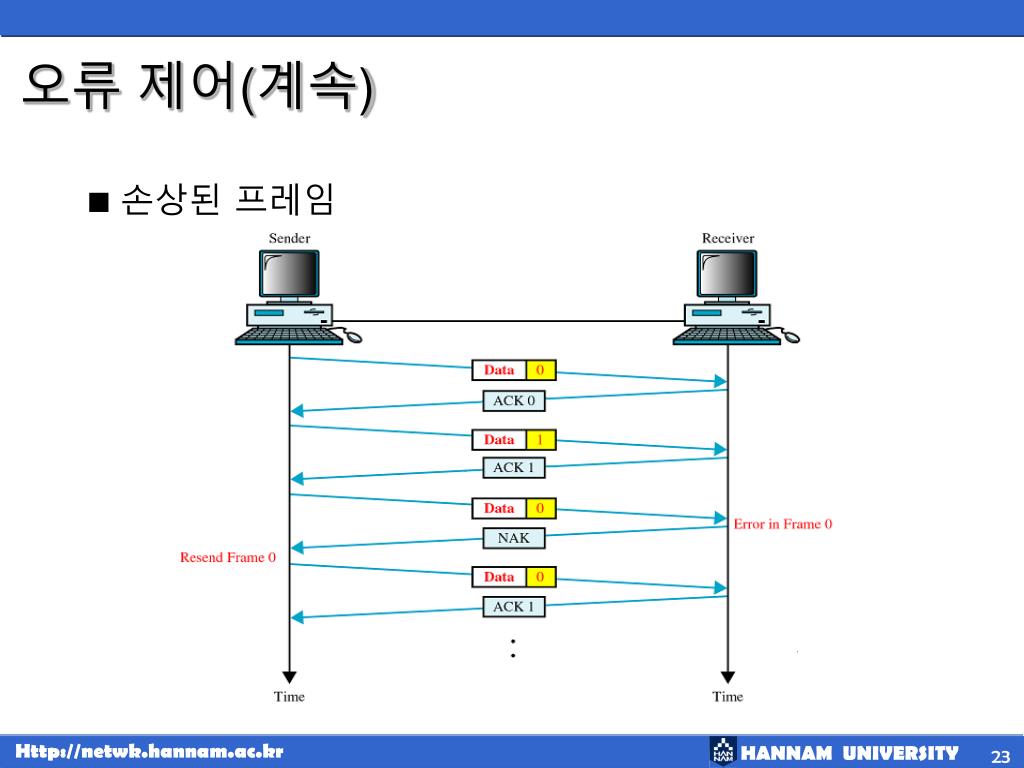 오류 제어(계속)

■ 손상된 프레임

Sender

Receiver

Data 0

ACK 0

Data 1

ACK 1

Data 0

Error in Frame 0

NAK

Resend Frame 0

Data 0

ACK 1

Time

Time

Http://netwk.hannam.ac.kr

HAN NAM HANNAM UNIVERSITY

23